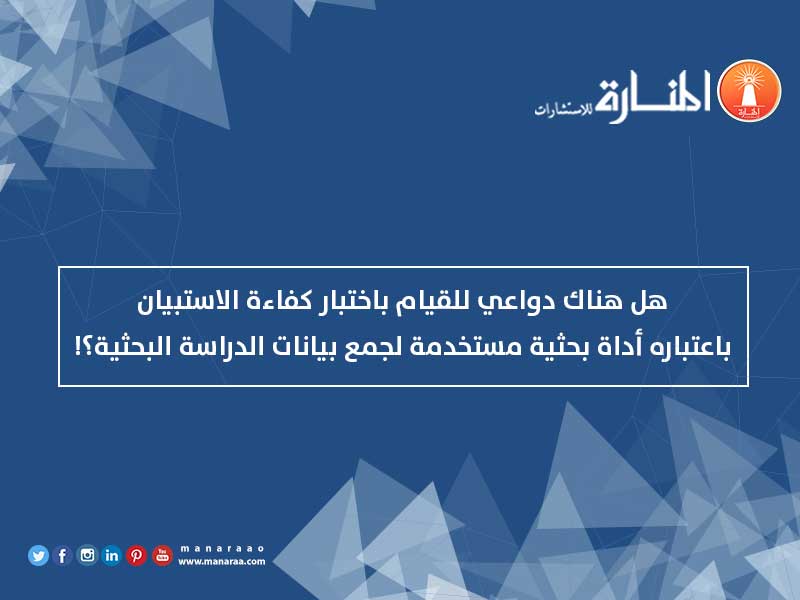 المنارة للاستشارات

هل هناك دواعي للقيام باختبار كفاءة الاستبيان باعتباره أداة بحثية مستخدمة لجمع بيانات الدراسة البحثية؟!

manaraao
www.manaraa.com